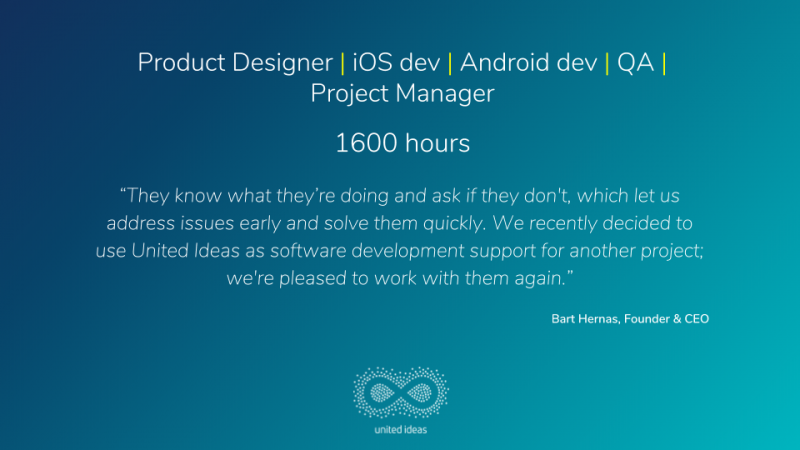 Product Designer | iOS dev | Android dev | QA | Project Manager

1600 hours

“They know what they’re doing and ask if they don't, which let us address issues early and solve them quickly. We recently decided to use United Ideas as software development support for another project; we're pleased to work with them again.”

Bart Hernas, Founder & CEO

united ideas